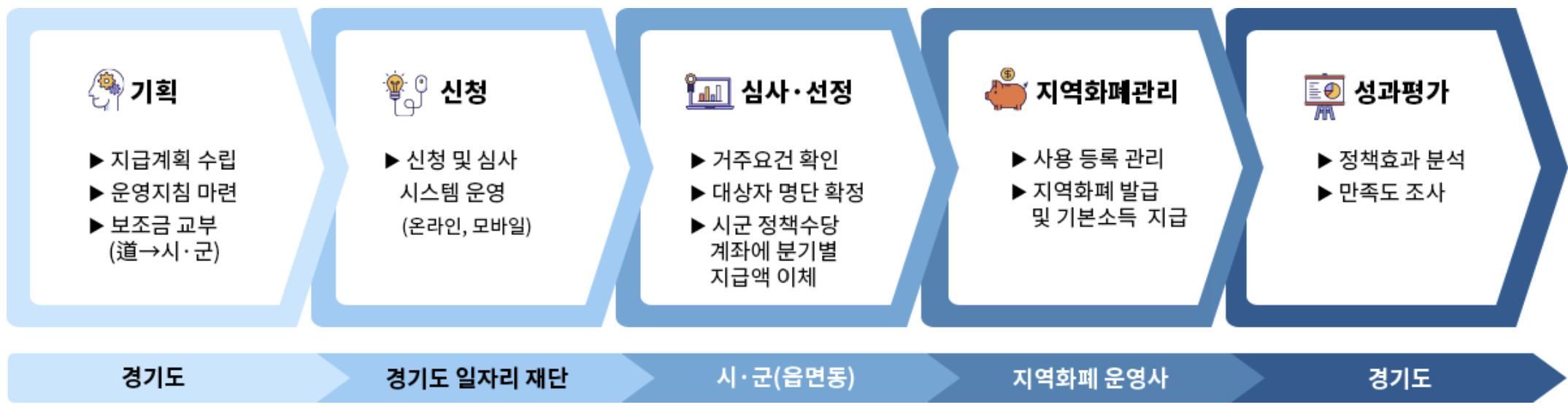 기획

▶ 지급계획 수립
▶ 운영지침 마련
▶ 보조금 교부 (道→시·군)

신청

▶ 신청 및 심사 시스템 운영 (온라인, 모바일)

심사·선정

▶ 거주요건 확인
▶ 대상자 명단 확정
▶ 시군 정책수당 계좌에 분기별 지급액 이체

지역화폐관리

▶ 사용 등록 관리
▶ 지역화폐 발급 및 기본소득 지급

성과평가

▶ 정책효과 분석
▶ 만족도 조사

경기도

경기도 일자리 재단

시·군(읍면동)

지역화폐 운영사

경기도